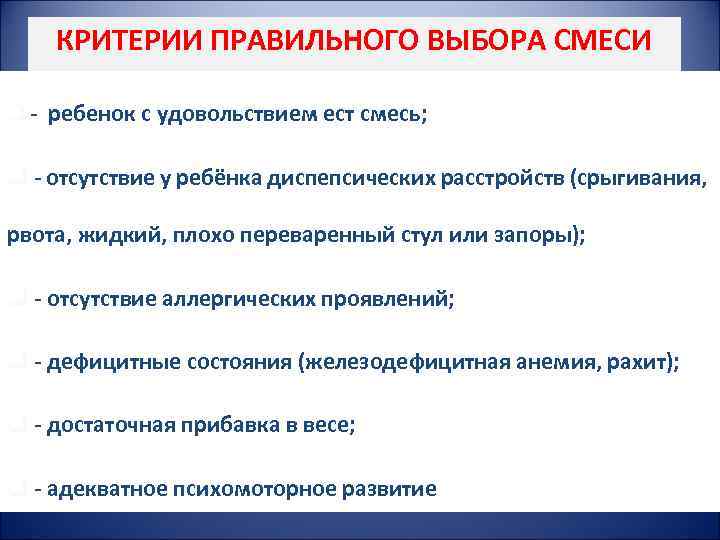 КРИТЕРИИ ПРАВИЛЬНОГО ВЫБОРА СМЕСИ

- ребенок с удовольствием ест смесь;

- отсутствие у ребёнка диспепсических расстройств (срыгивания, рвота, жидкий, плохо переваренный стул или запоры);

- отсутствие аллергических проявлений;

- дефицитные состояния (железодефицитная анемия, рахит);

- достаточная прибавка в весе;

- адекватное психомоторное развитие